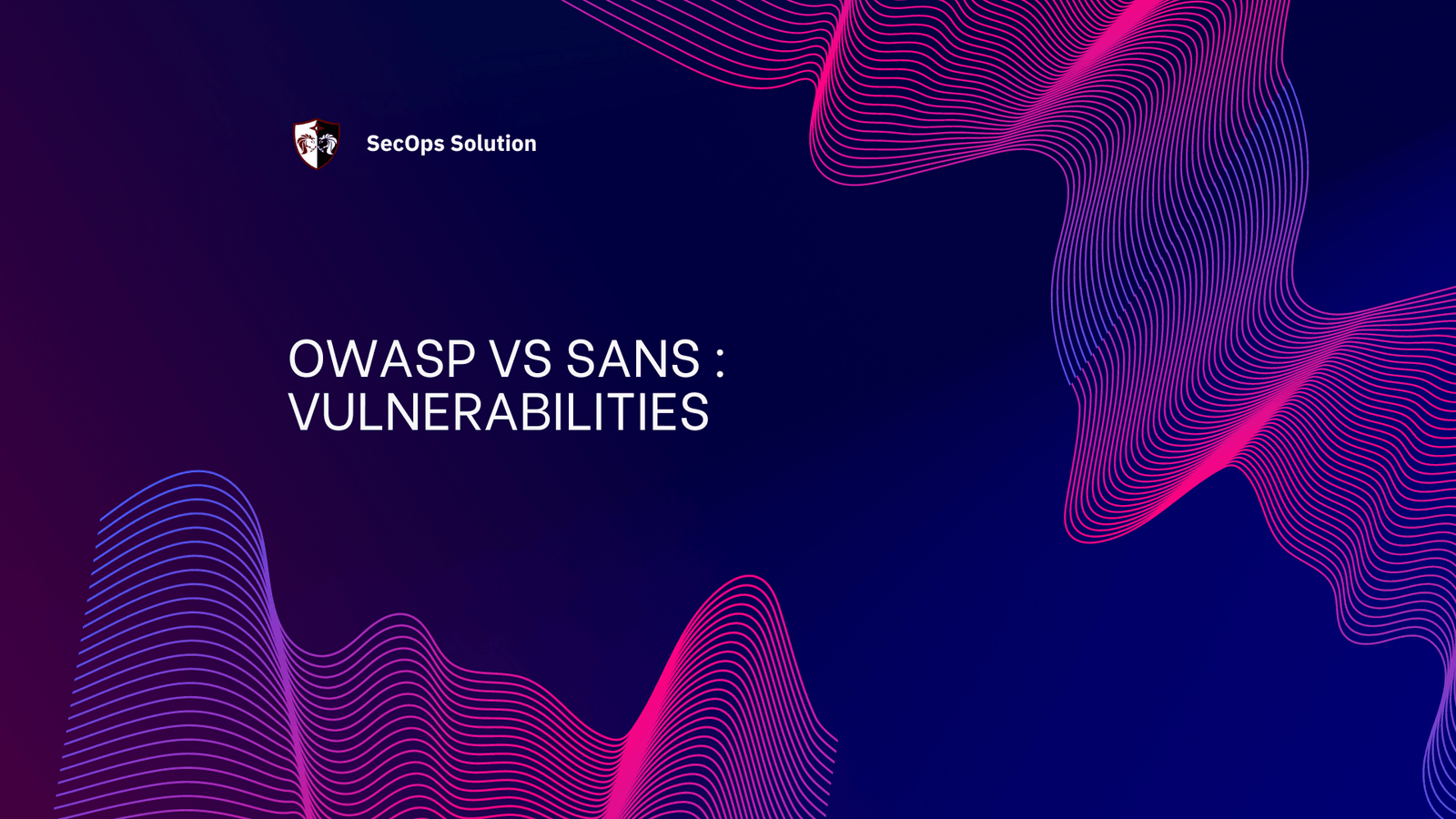 SecOps Solution

OWASP VS SANS : VULNERABILITIES